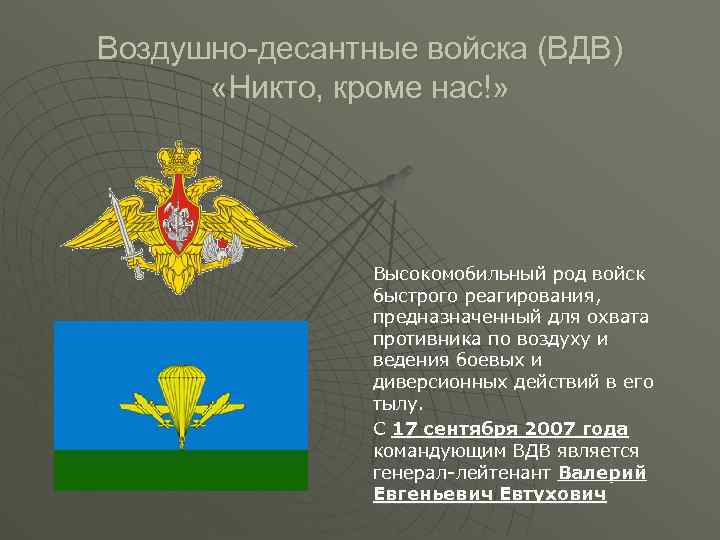 Воздушно-десантные войска (ВДВ)
«Никто, кроме нас!»

Высокомобильный род войск быстрого реагирования, предназначенный для охвата противника по воздуху и ведения боевых и диверсионных действий в его тылу.

С 17 сентября 2007 года командующим ВДВ является генерал-лейтенант Валерий Евгеньевич Евтухович